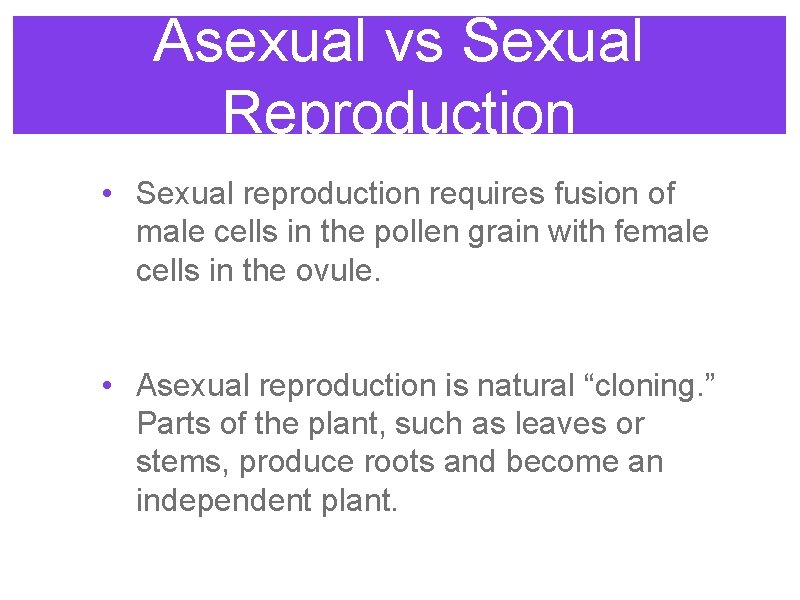 Asexual vs Sexual Reproduction

• Sexual reproduction requires fusion of male cells in the pollen grain with female cells in the ovule.

• Asexual reproduction is natural “cloning.” Parts of the plant, such as leaves or stems, produce roots and become an independent plant.